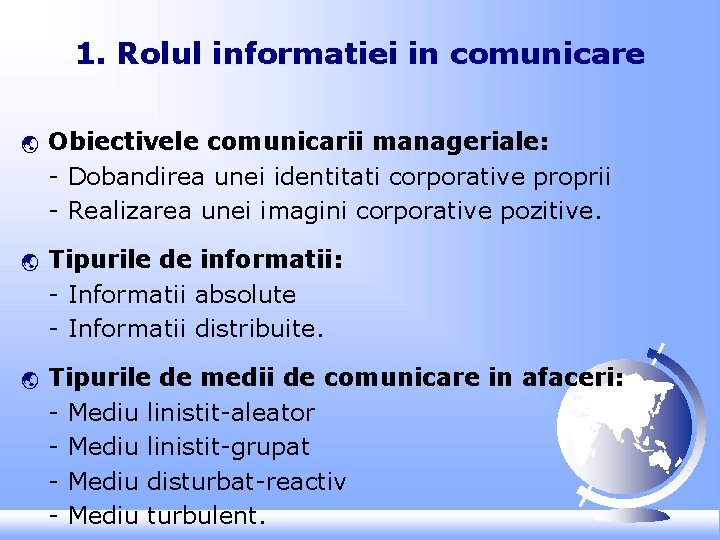 1. Rolul informatiei in comunicare

Obiectivele comunicarii manageriale:
- Dobandirea unei identitati corporative proprii
- Realizarea unei imagini corporative pozitive.

Tipurile de informatii:
- Informatii absolute
- Informatii distribuite.

Tipurile de medii de comunicare in afaceri:
- Mediu linistit-aleator
- Mediu linistit-grupat
- Mediu disturbat-reactiv
- Mediu turbulent.